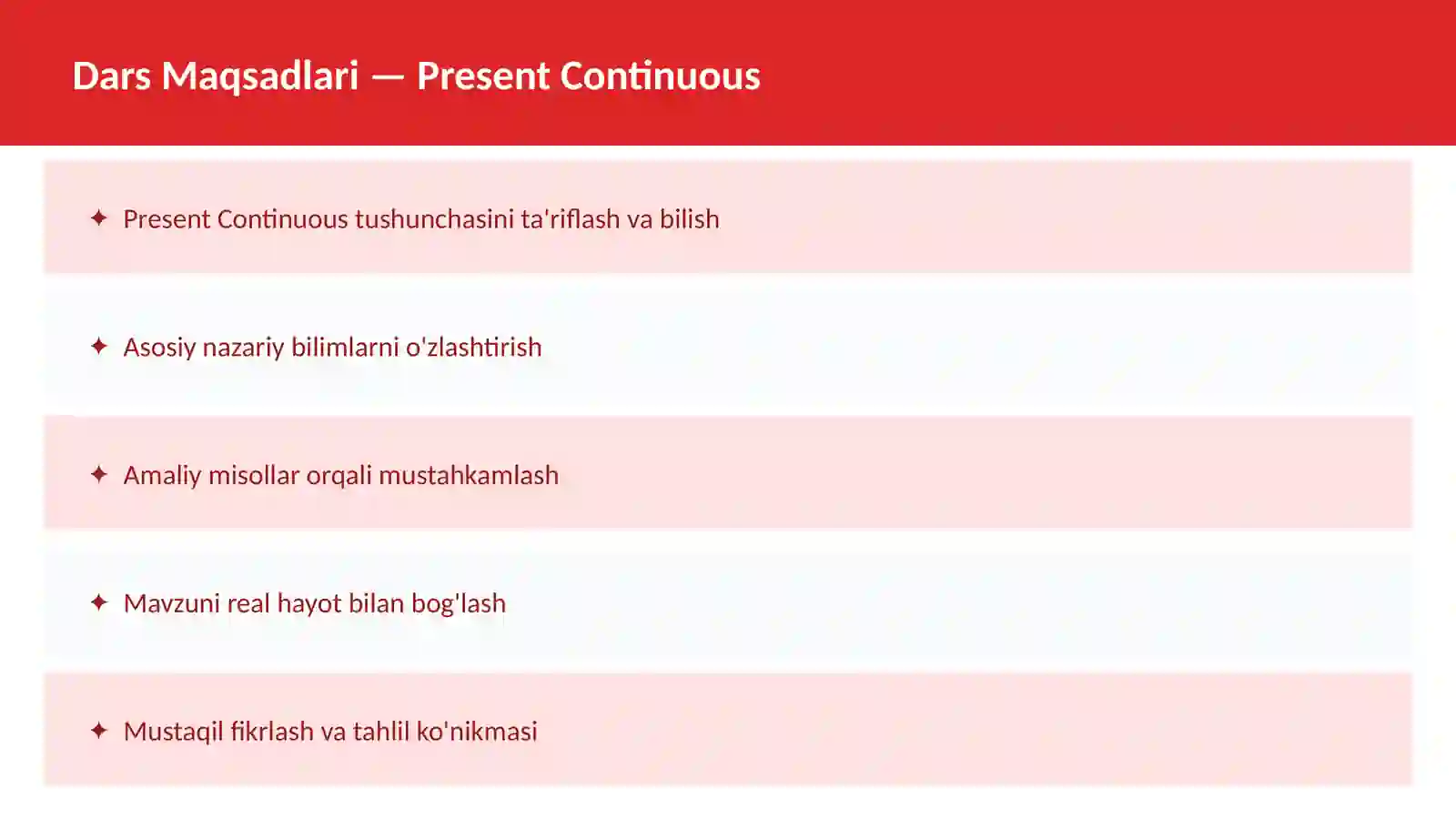 Dars Maqsadlari — Present Continuous

✦ Present Continuous tushunchasini ta'riflash va bilish

✦ Asosiy nazariy bilimlarni o'zlashtirish

✦ Amaliy misollar orqali mustahkamlash

✦ Mavzuni real hayot bilan bog'lash

✦ Mustaqil fikrlash va tahlil ko'nikmasi